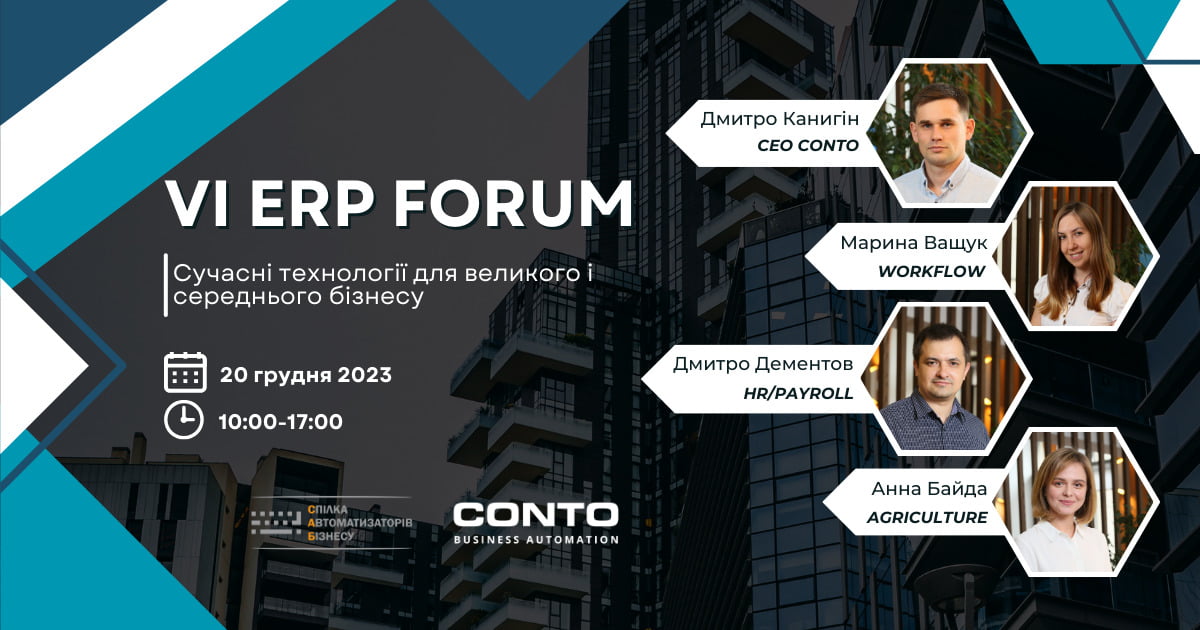 VI ERP FORUM

Сучасні технології для великого і середнього бізнесу

20 грудня 2023

10:00-17:00

СПІЛКА АВТОМАТИЗАТОРІВ БІЗНЕСУ

CONTO
BUSINESS AUTOMATION

Дмитро Канигін
CEO CONTO

Марина Ващук
WORKFLOW

Дмитро Дементов
HR/PAYROLL

Анна Байда
AGRICULTURE